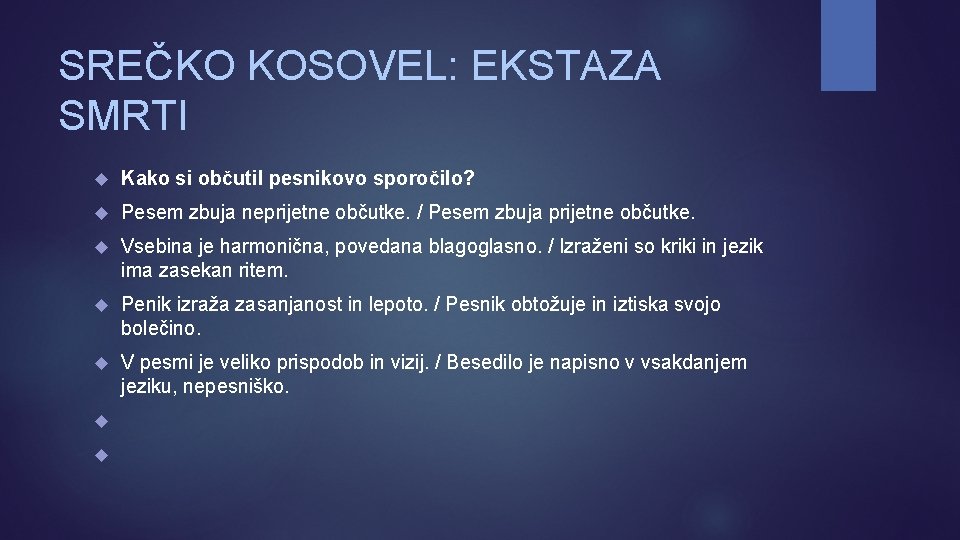 SREČKO KOSOVEL: EKSTAZA SMRTI

Kako si občutil pesnikovo sporočilo?

Pesem zbuja neprijetne občutke. / Pesem zbuja prijetne občutke.

Vsebina je harmonična, povedana blagoglasno. / Izraženi so kriki in jezik ima zasekan ritem.

Penik izraža zasanjanost in lepoto. / Pesnik obtožuje in iztiska svojo bolečino.

V pesmi je veliko prispodob in vizij. / Besedilo je napisno v vsakdanjem jeziku, nepesniško.